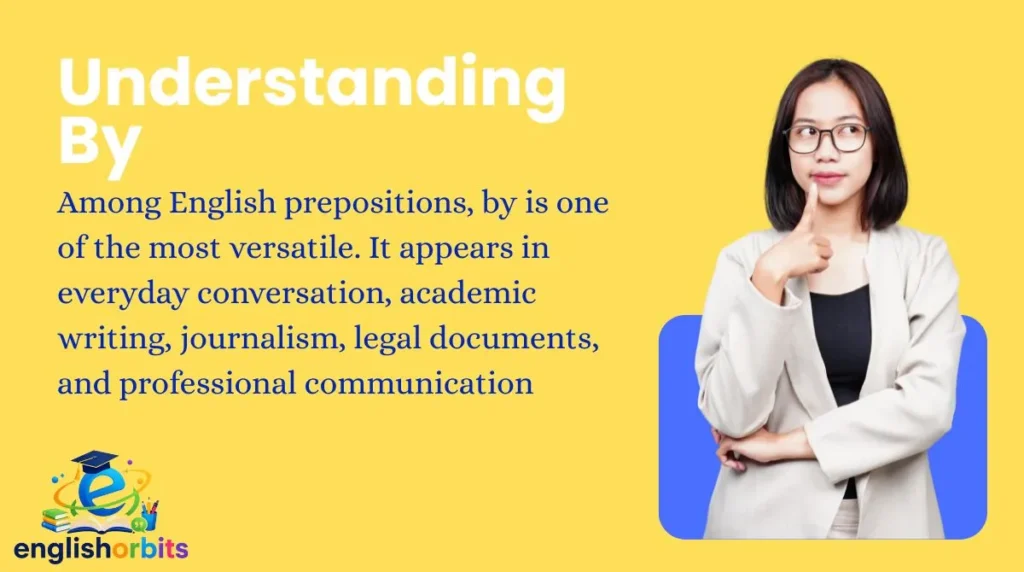 Understanding By

Among English prepositions, by is one of the most versatile. It appears in everyday conversation, academic writing, journalism, legal documents, and professional communication

englishorbits